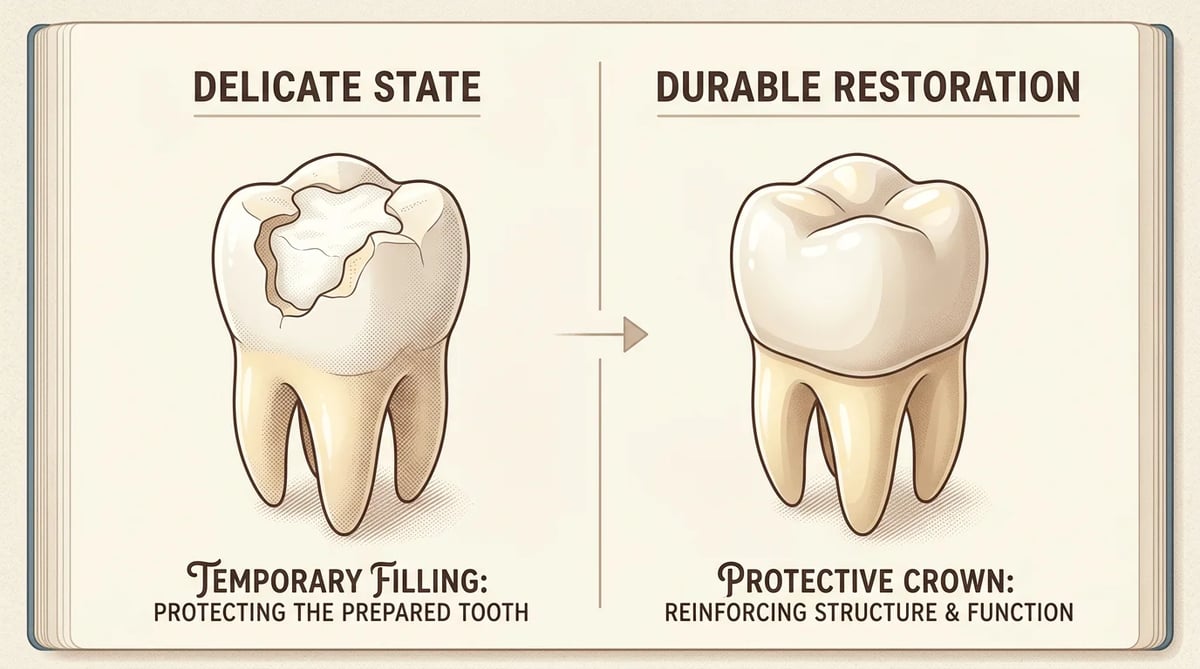 DELICATE STATE

TEMPORARY FILLING:
PROTECTING THE PREPARED TOOTH

DURABLE RESTORATION

PROTECTIVE CROWN:
REINFORCING STRUCTURE & FUNCTION